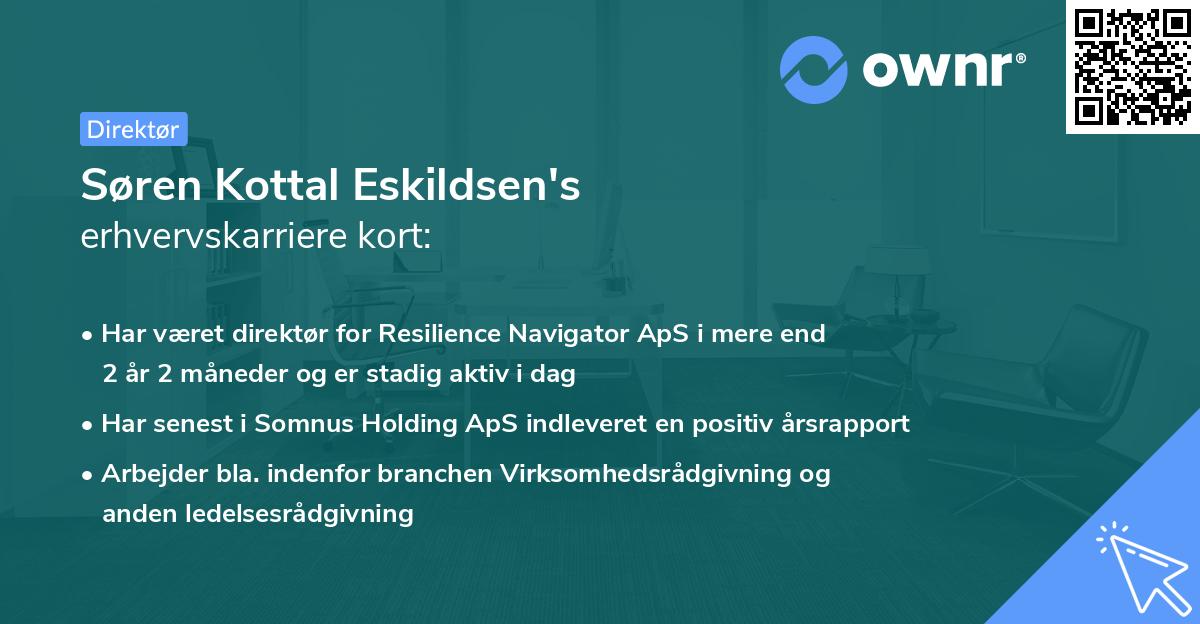 ownr®

Direktør

Søren Kottal Eskildsen's
erhvervskarriere kort:

• Har været direktør for Resilience Navigator ApS i mere end 2 år 2 måneder og er stadig aktiv i dag

• Har senest i Somnus Holding ApS indleveret en positiv årsrapport

• Arbejder bla. indenfor branchen Virksomhedsrådgivning og anden ledelsesrådgivning